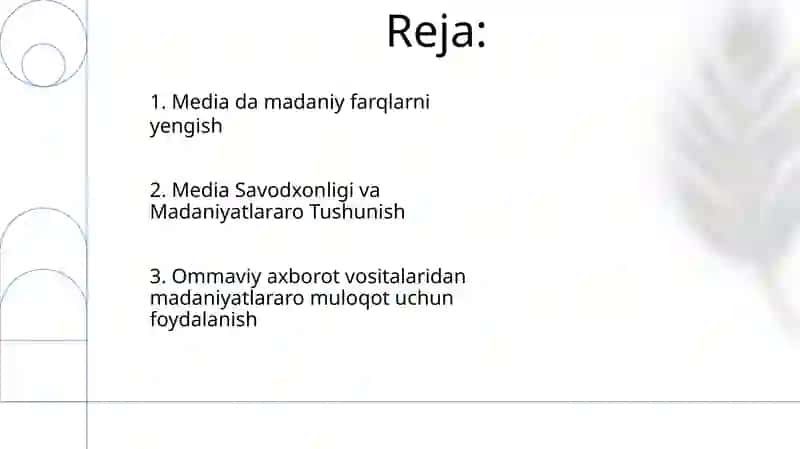 Reja:

1. Media da madaniy farqlarni yengish

2. Media Savodxonligi va Madaniyatlararo Tushunish

3. Ommaviy axborot vositalaridan madaniyatlararo muloqot uchun foydalanish